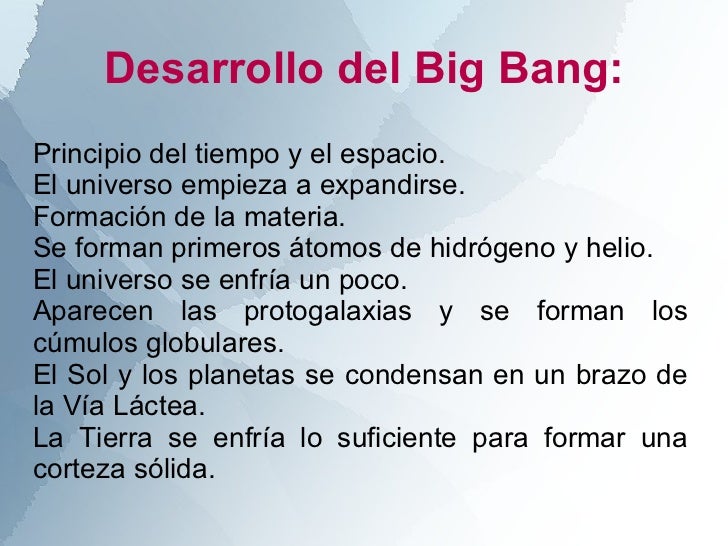 Desarrollo del Big Bang:

Principio del tiempo y el espacio.
El universo empieza a expandirse.
Formación de la materia.
Se forman primeros átomos de hidrógeno y helio.
El universo se enfría un poco.
Aparecen las protogalaxias y se forman los cúmulos globulares.
El Sol y los planetas se condensan en un brazo de la Vía Láctea.
La Tierra se enfría lo suficiente para formar una corteza sólida.